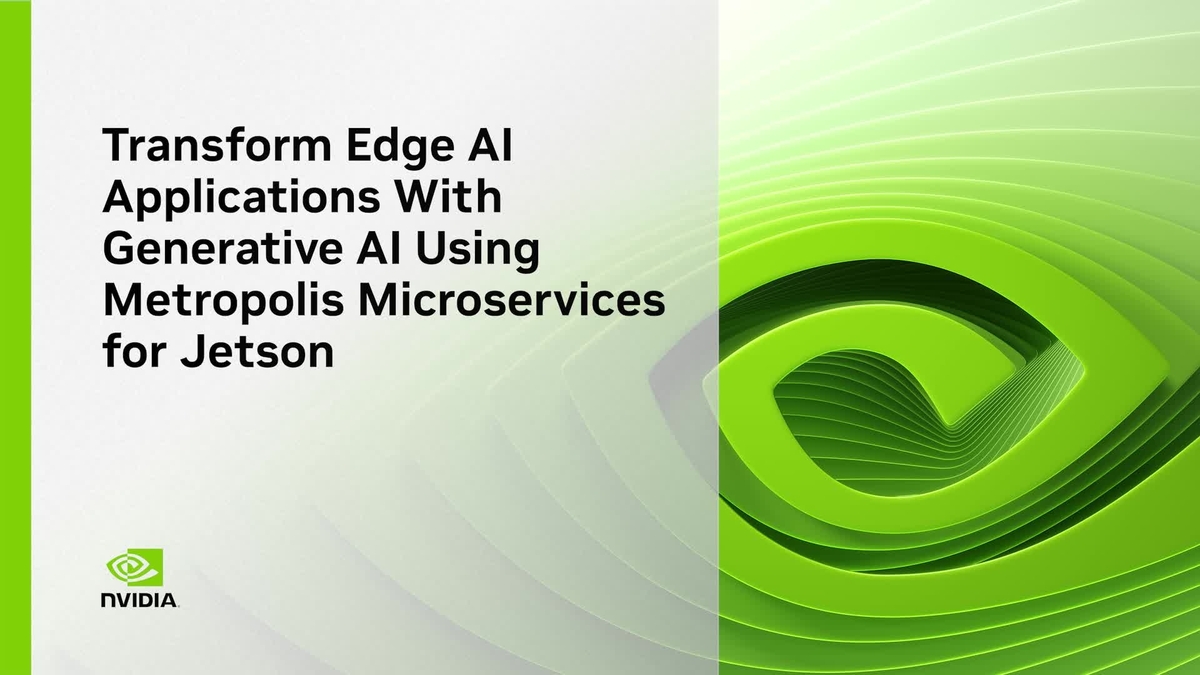 Transform Edge AI Applications With Generative AI Using Metropolis Microservices for Jetson

NVIDIA.